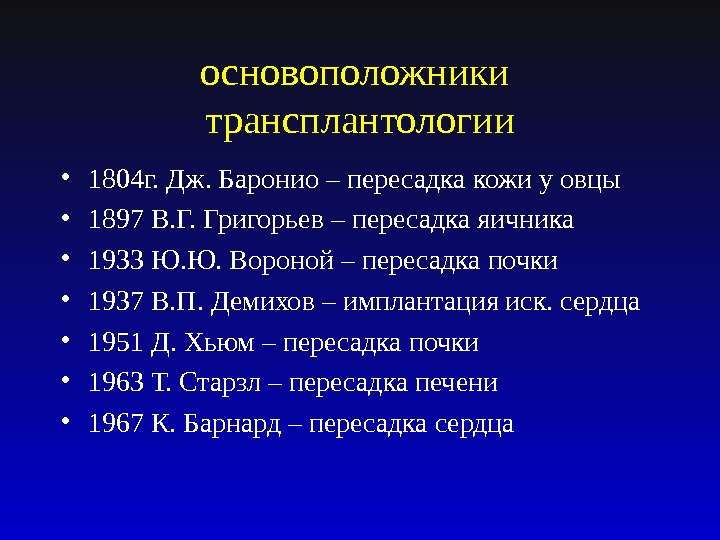 основоположники трансплантологии

• 1804г. Дж. Баронио – пересадка кожи у овцы
• 1897 В.Г. Григорьев – пересадка яичника
• 1933 Ю.Ю. Вороной – пересадка почки
• 1937 В.П. Демихов – имплантация иск. сердца
• 1951 Д. Хьюм – пересадка почки
• 1963 Т. Старзл – пересадка печени
• 1967 К. Барнард – пересадка сердца